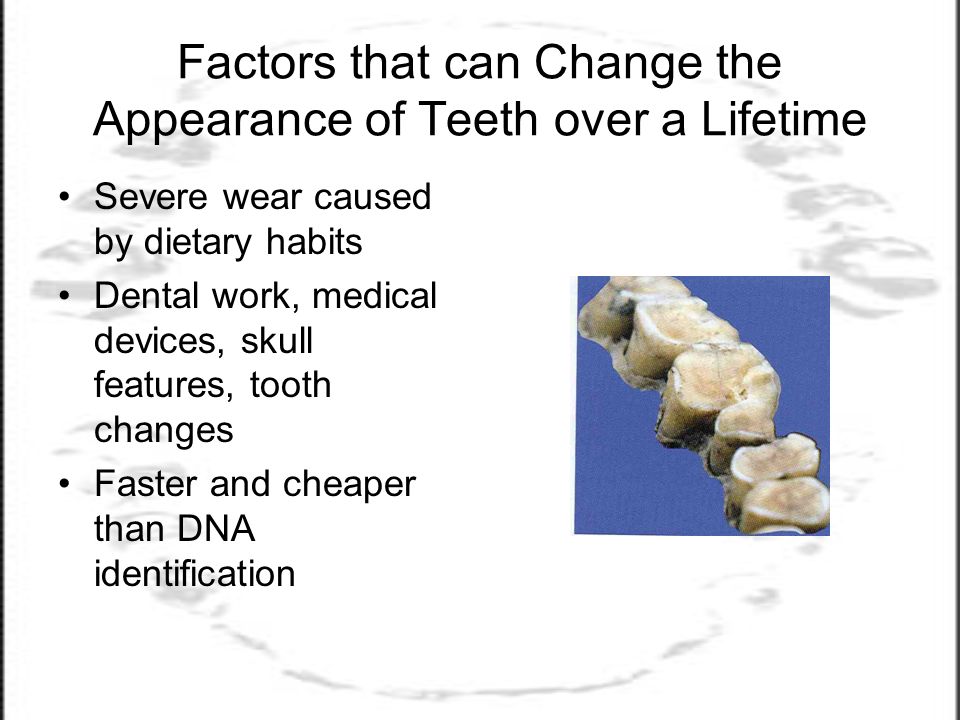 Factors that can Change the Appearance of Teeth over a Lifetime

• Severe wear caused by dietary habits
• Dental work, medical devices, skull features, tooth changes
• Faster and cheaper than DNA identification